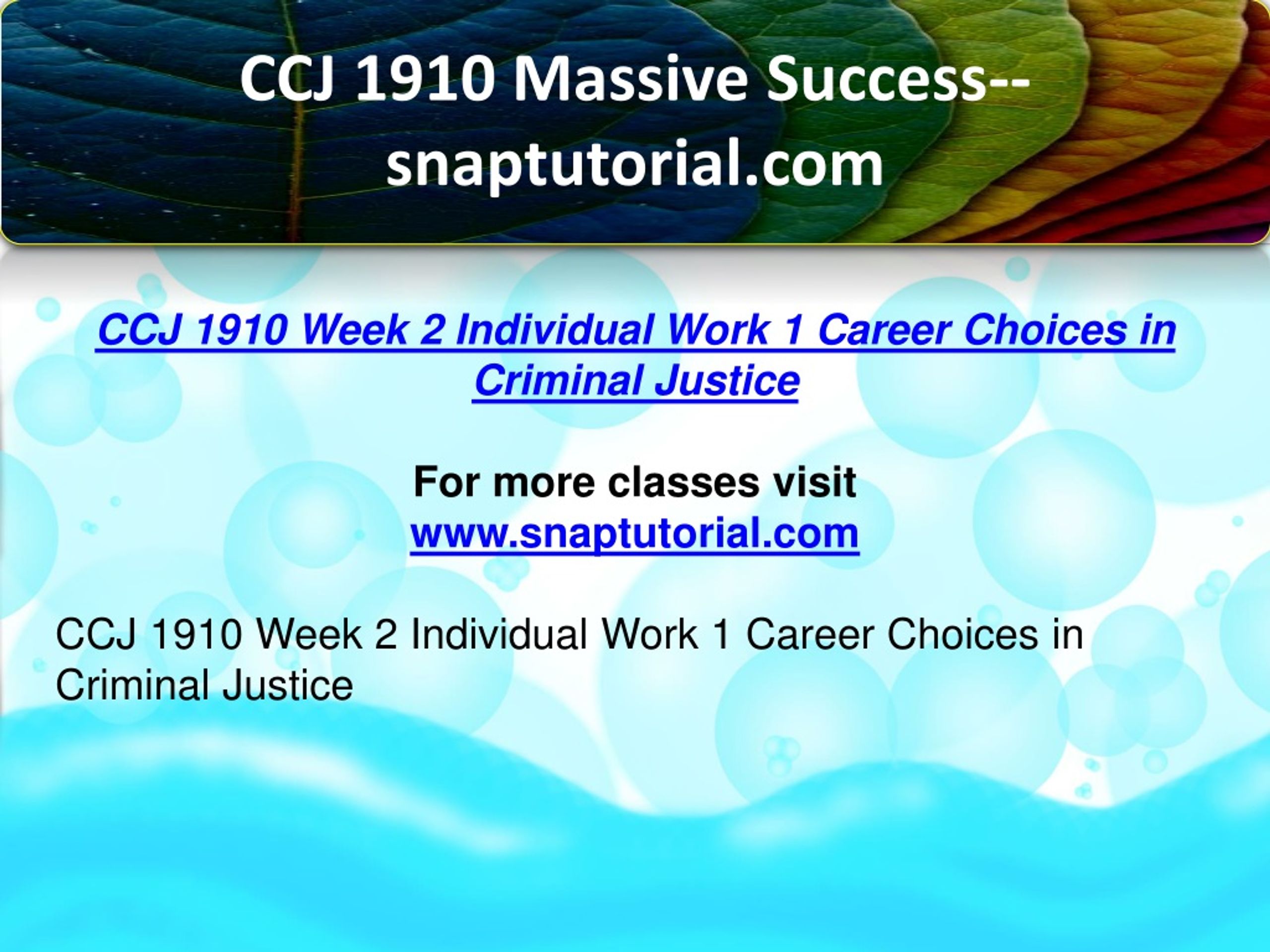 CCJ 1910 Massive Success--snaptutorial.com

CCJ 1910 Week 2 Individual Work 1 Career Choices in Criminal Justice

For more classes visit
www.snaptutorial.com

CCJ 1910 Week 2 Individual Work 1 Career Choices in Criminal Justice